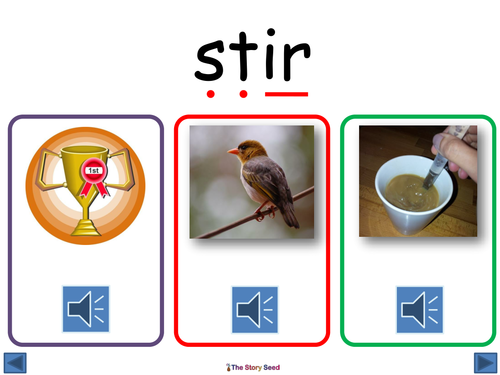 stir

1st

The Story Seed